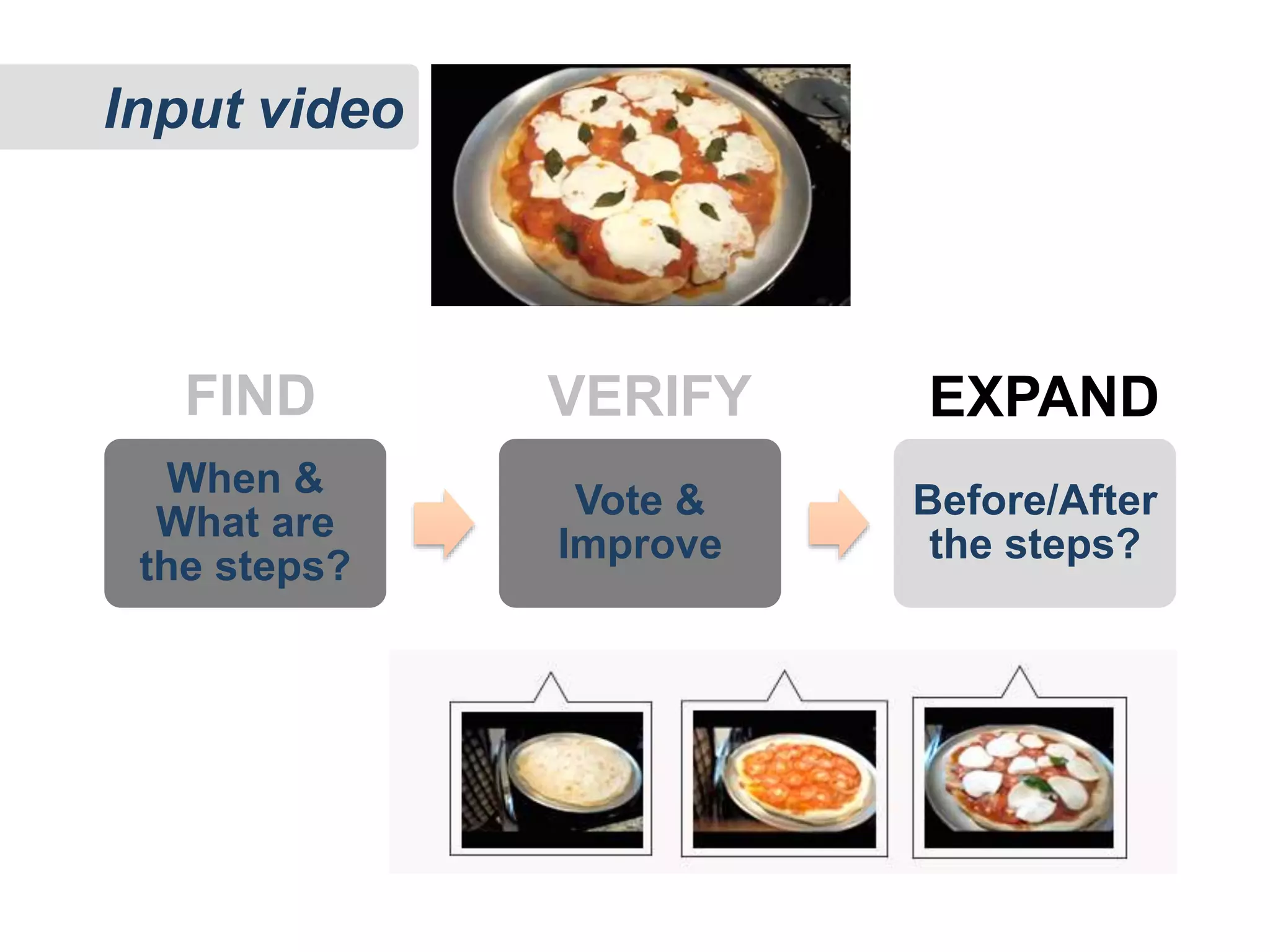 Input video

FIND

When & What are the steps?

VERIFY

Vote & Improve

EXPAND

Before/After the steps?